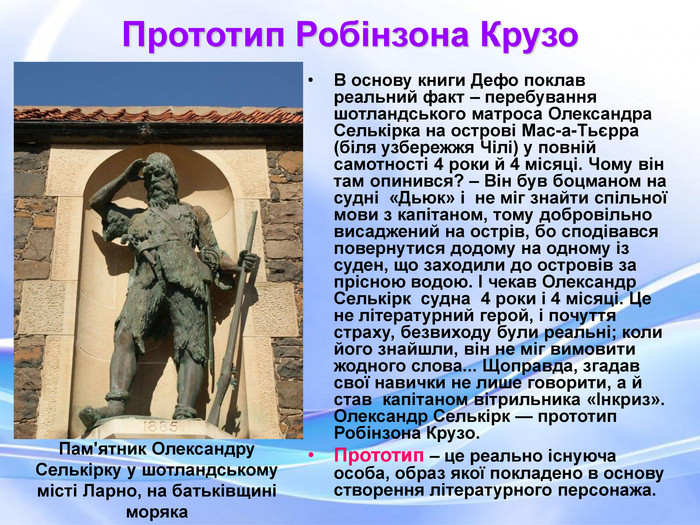 Прототип Робінзона Крузо

1885

Пам'ятник Олександру Селькірку у шотландському місті Ларно, на батьківщині моряка

• В основу книги Дефо поклав реальний факт – перебування шотландського матроса Олександра Селькірка на острові Мас-а-Тьєрра (біля узбережжя Чілі) у повній самотності 4 роки й 4 місяці. Чому він там опинився? – Він був боцманом на судні «Дьюк» і не міг знайти спільної мови з капітаном, тому добровільно висаджений на острів, бо сподівався повернутися додому на одному із суден, що заходили до островів за прісною водою. І чекав Олександр Селькірк судна 4 роки і 4 місяці. Це не літературний герой, і почуття страху, безвиходу були реальні; коли його знайшли, він не міг вимовити жодного слова... Щоправда, згадав свої навички не лише говорити, а й став капітаном вітрильника «Інкриз». Олександр Селькірк — прототип Робінзона Крузо.

• Прототип – це реально існуюча особа, образ якої покладено в основу створення літературного персонажа.